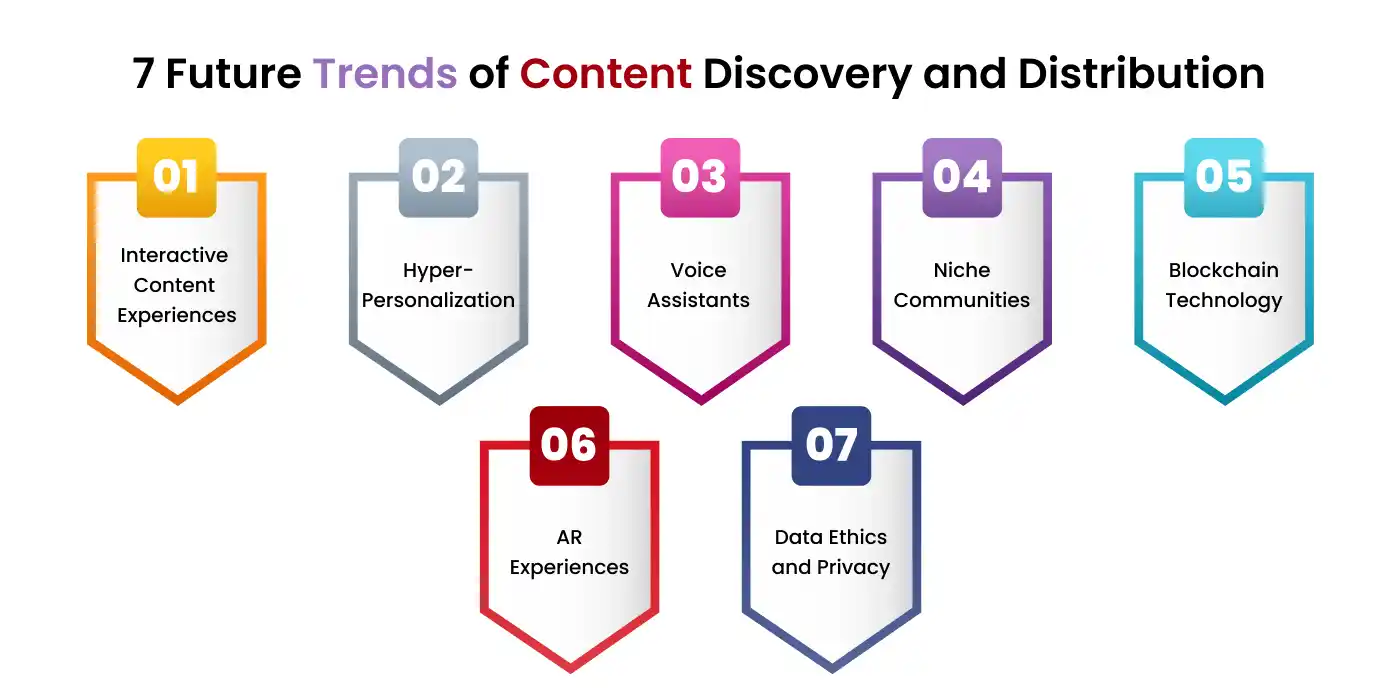 7 Future Trends of Content Discovery and Distribution

01
Interactive Content Experiences

02
Hyper-Personalization

03
Voice Assistants

04
Niche Communities

05
Blockchain Technology

06
AR Experiences

07
Data Ethics and Privacy